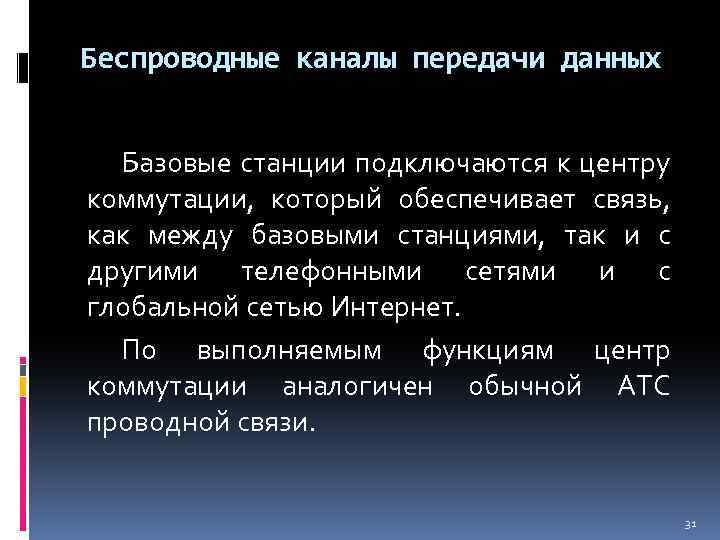 Беспроводные каналы передачи данных

Базовые станции подключаются к центру коммутации, который обеспечивает связь, как между базовыми станциями, так и с другими телефонными сетями и с глобальной сетью Интернет.

По выполняемым функциям центр коммутации аналогичен обычной АТС проводной связи.

31